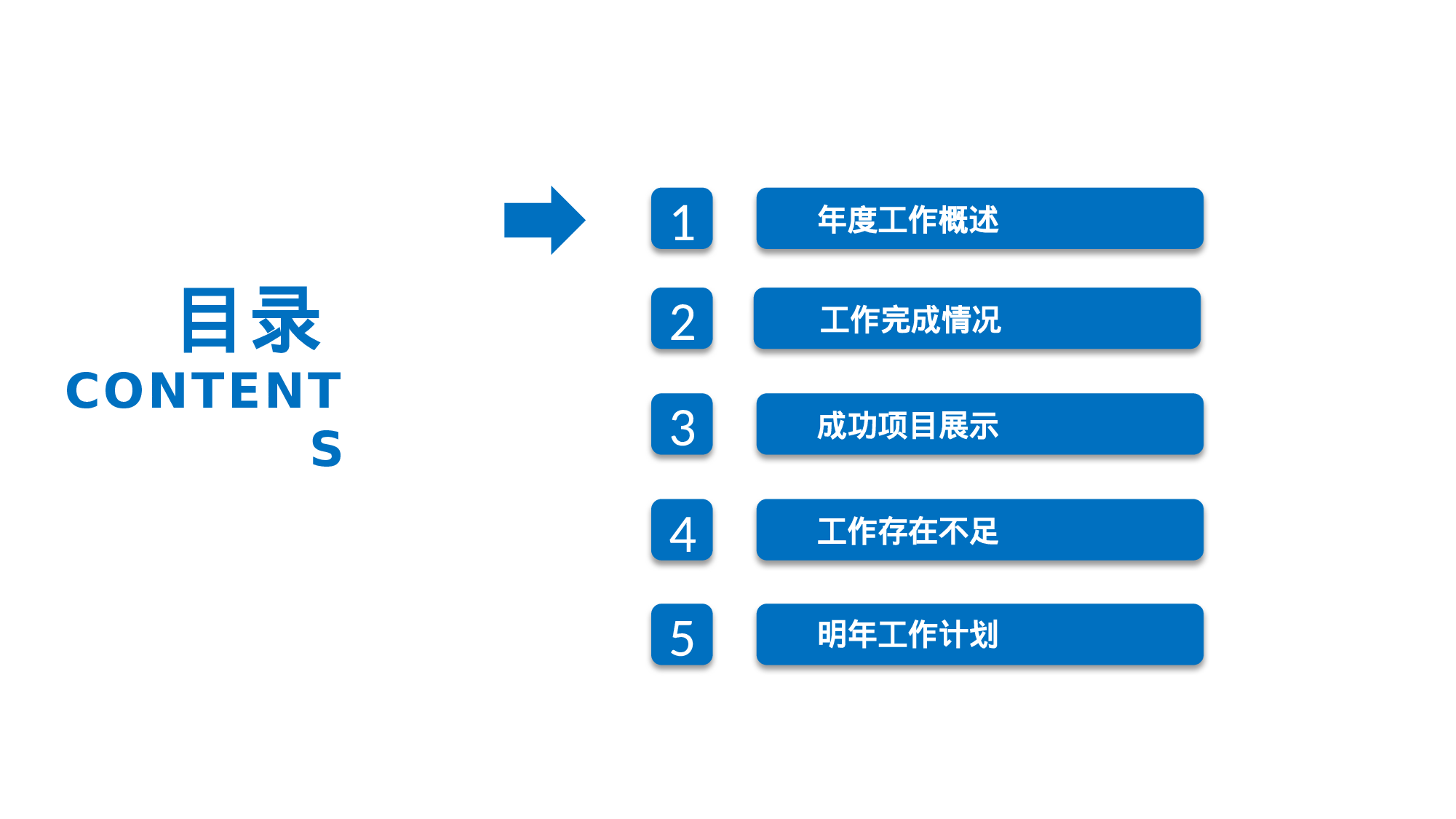 目录
CONTENTS

1 年度工作概述
2 工作完成情况
3 成功项目展示
4 工作存在不足
5 明年工作计划